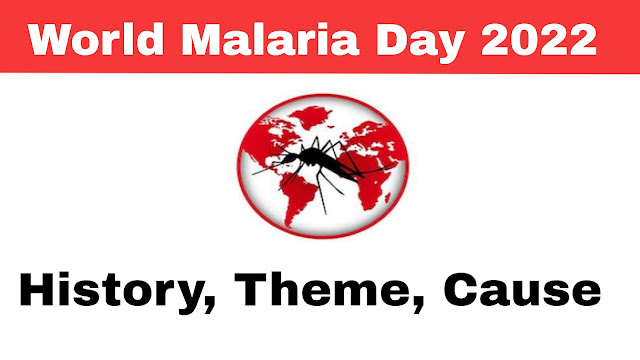 World Malaria Day 2022

History, Theme, Cause